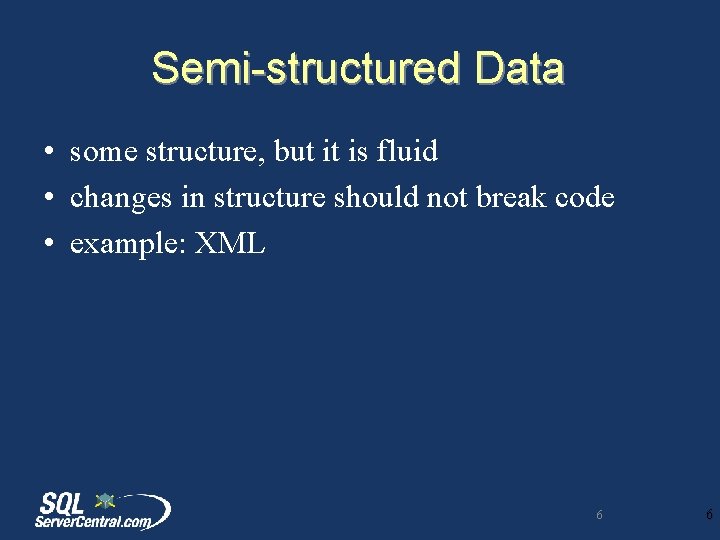 Semi-structured Data

• some structure, but it is fluid
• changes in structure should not break code
• example: XML

SQL ServerCentral.com

6

6